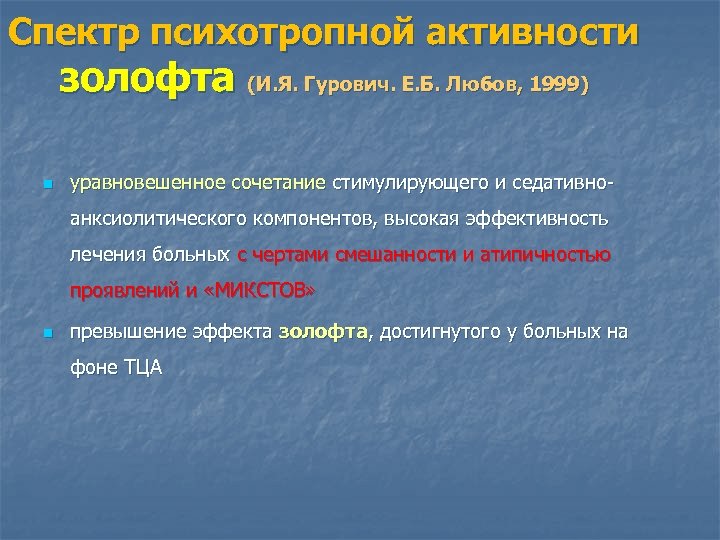 Спектр психотропной активности золофта (И.Я. Гурович. Е.Б. Любов, 1999)

- уравновешенное сочетание стимулирующего и седативно-анксиолитического компонентов, высокая эффективность лечения больных с чертами смешанности и атипичностью проявлений и «МИКСТОВ»
- превышение эффекта золофта, достигнутого у больных на фоне ТЦА